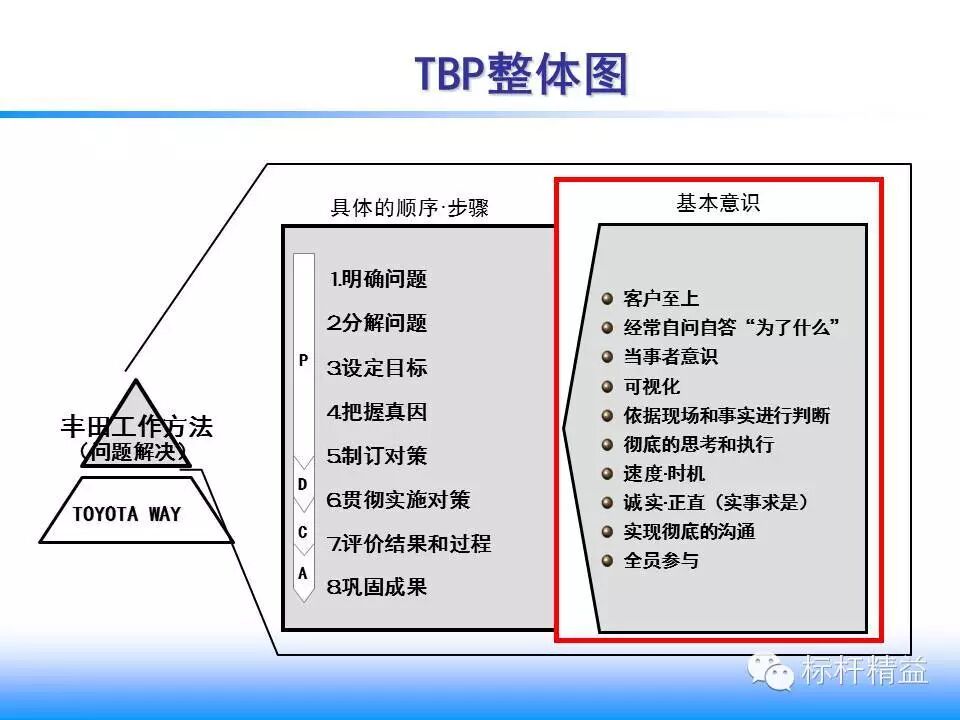 TBP整体图

丰田工作方法
（问题解决）

TOYOTA WAY

具体的顺序·步骤

P
D
C
A

1.明确问题
2.分解问题
3.设定目标
4.把握真因
5.制订对策
6.贯彻实施对策
7.评价结果和过程
8.巩固成果

基本意识

客户至上
经常自问自答“为了什么”
当事者意识
可视化
依据现场和事实进行判断
彻底的思考和执行
速度·时机
诚实·正直（实事求是）
实现彻底的沟通
全员参与

标杆精益